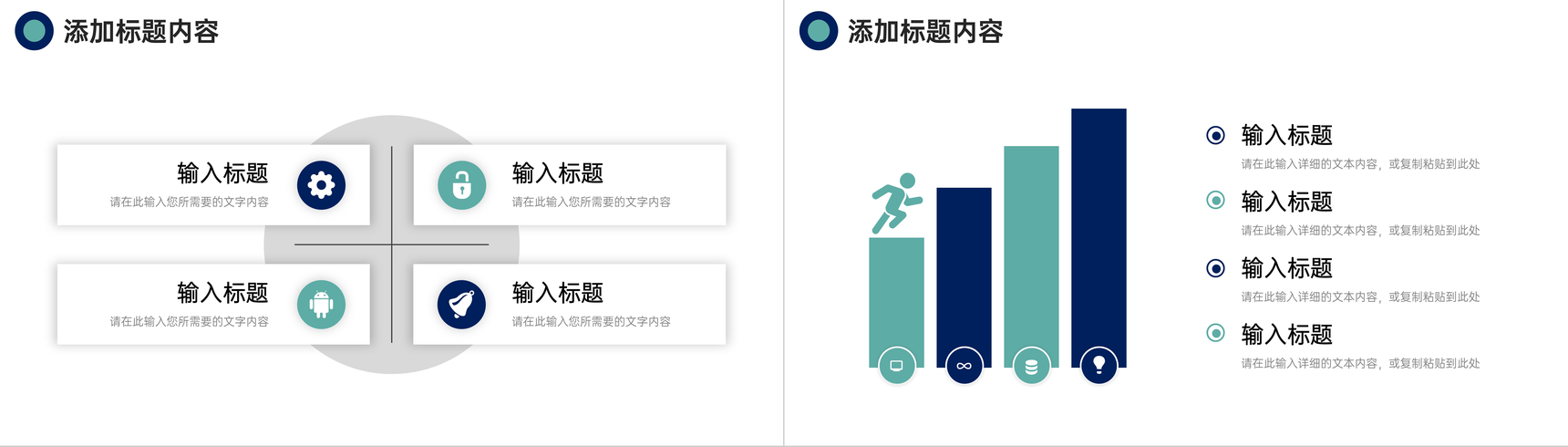 添加标题内容

输入标题
请在此输入您所需要的文字内容

输入标题
请在此输入您所需要的文字内容

输入标题
请在此输入您所需要的文字内容

输入标题
请在此输入您所需要的文字内容

添加标题内容

输入标题
请在此输入详细的文本内容，或复制粘贴到此处

输入标题
请在此输入详细的文本内容，或复制粘贴到此处

输入标题
请在此输入详细的文本内容，或复制粘贴到此处

输入标题
请在此输入详细的文本内容，或复制粘贴到此处